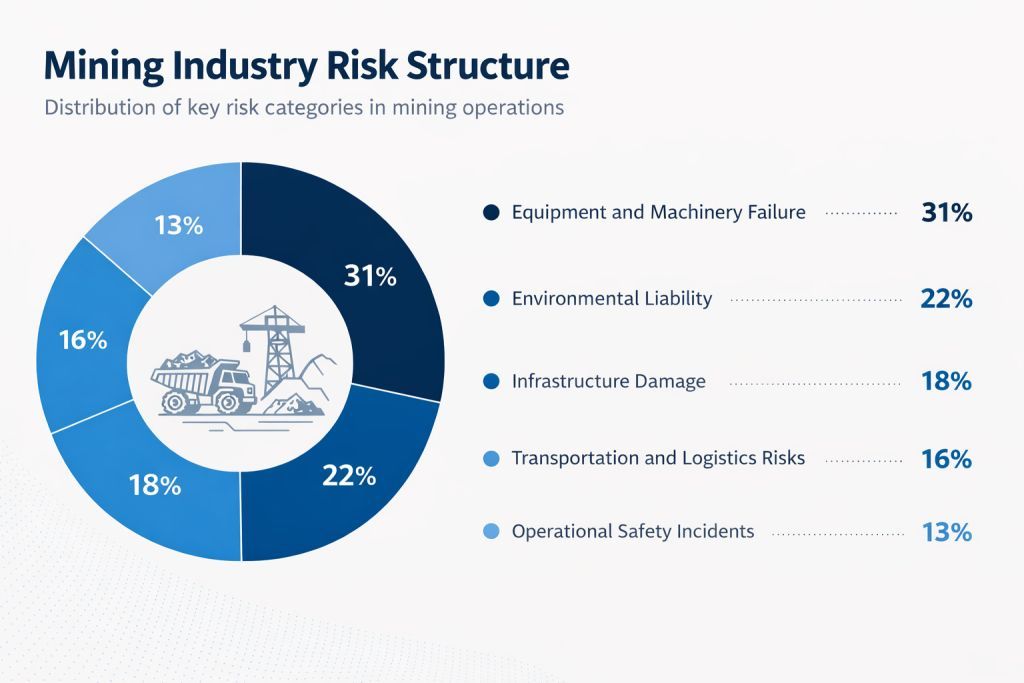 Mining Industry Risk Structure

Distribution of key risk categories in mining operations

13%
31%
16%
18%
22%

Equipment and Machinery Failure 31%
Environmental Liability 22%
Infrastructure Damage 18%
Transportation and Logistics Risks 16%
Operational Safety Incidents 13%